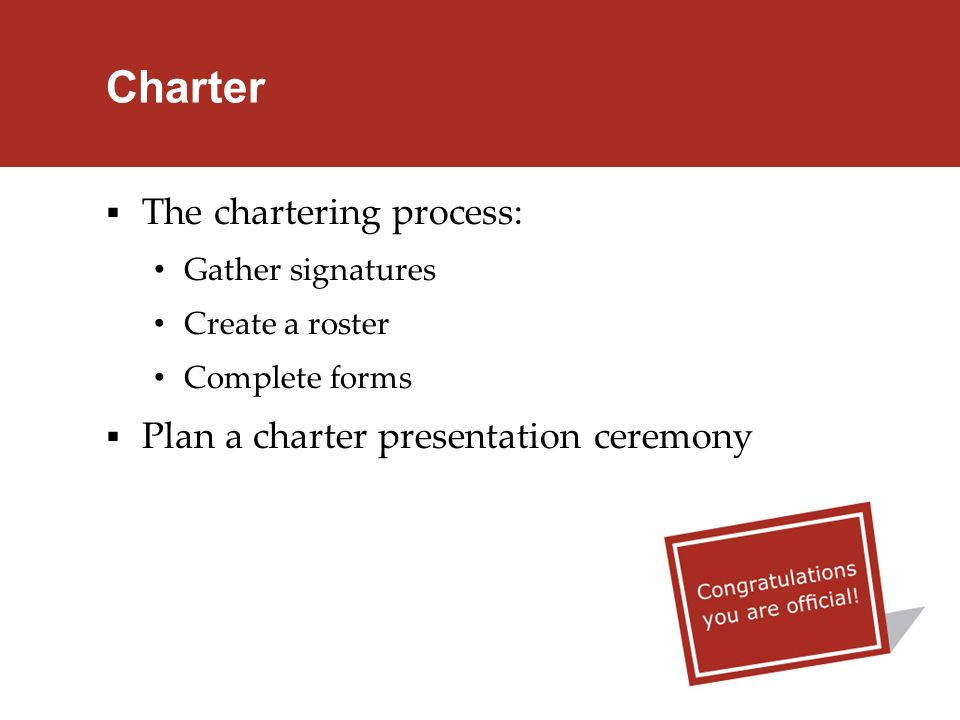 Charter

▪ The chartering process:

• Gather signatures

• Create a roster

• Complete forms

▪ Plan a charter presentation ceremony

Congratulations you are official!